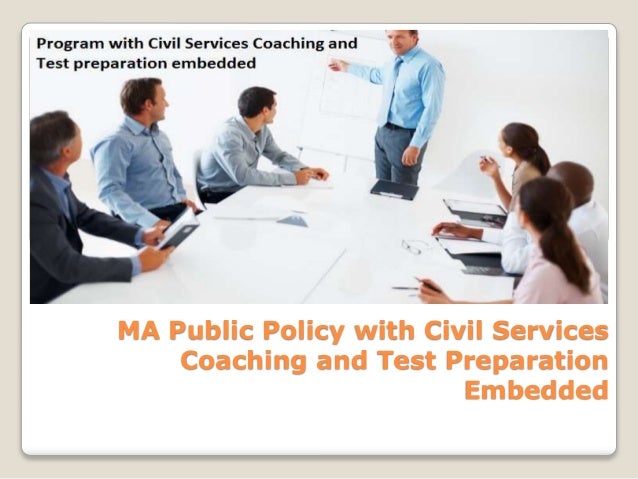 Program with Civil Services Coaching and Test preparation embedded

MA Public Policy with Civil Services Coaching and Test Preparation Embedded